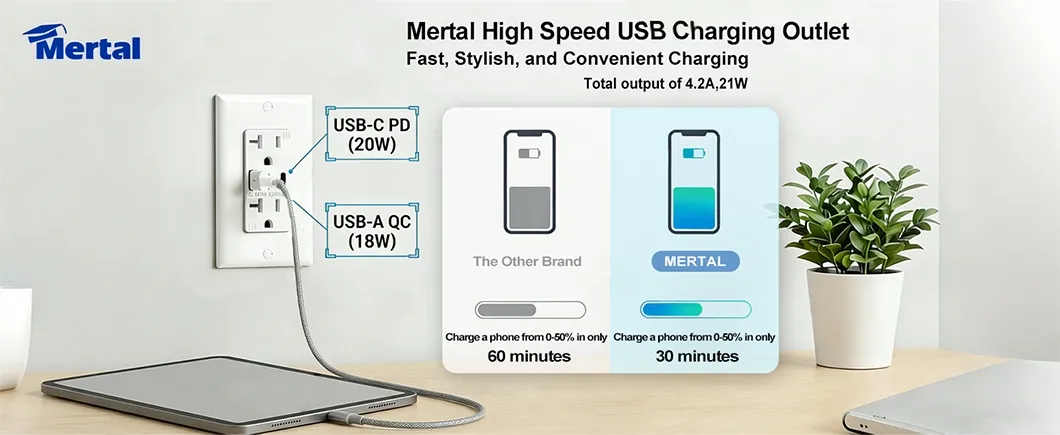 Mertal

Mertal High Speed USB Charging Outlet
Fast, Stylish, and Convenient Charging
Total output of 4.2A,21W

USB-C PD (20W)

USB-A QC (18W)

The Other Brand

Charge a phone from 0-50% in only
60 minutes

MERTAL

Charge a phone from 0-50% in only
30 minutes